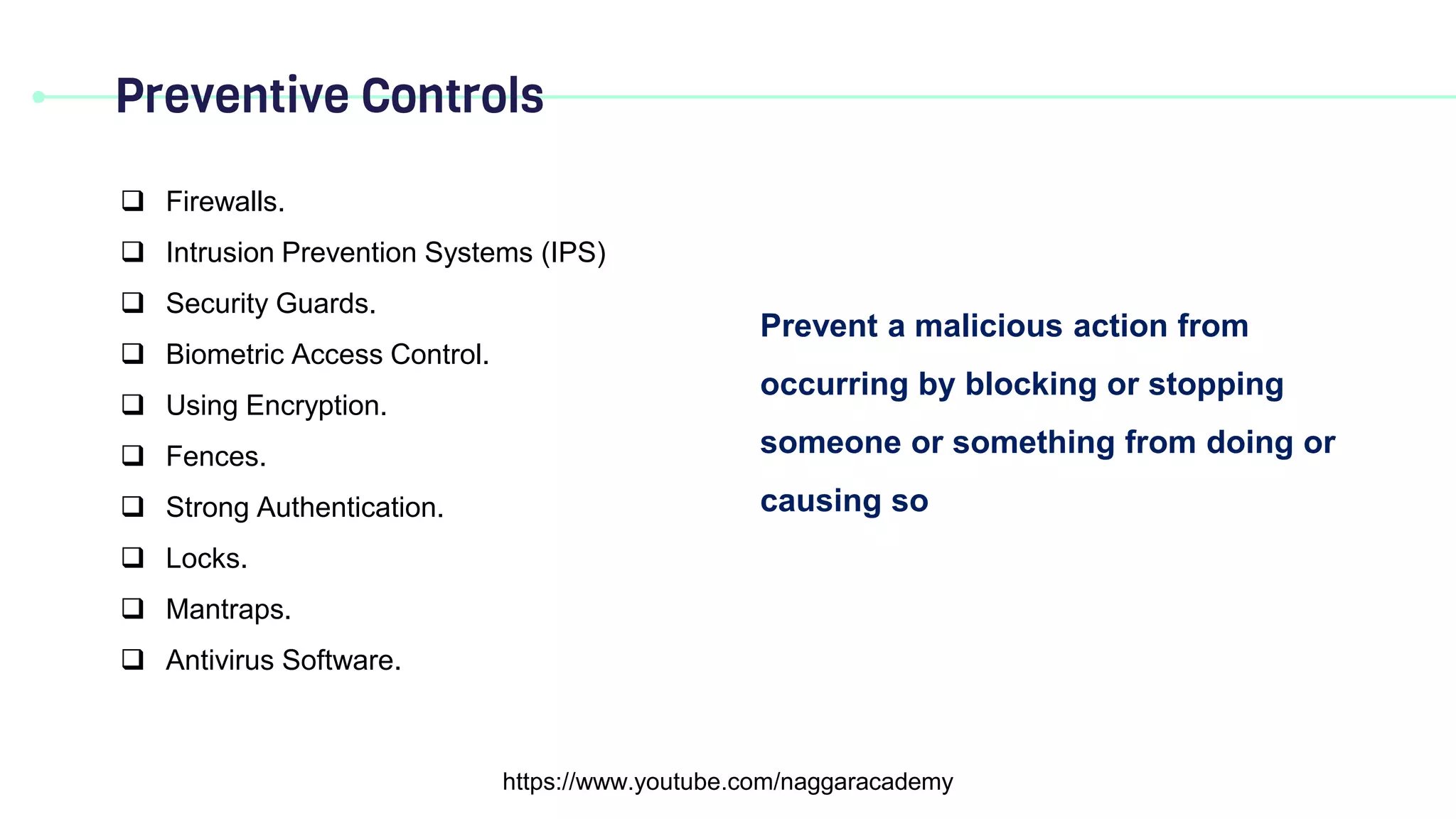 Preventive Controls

❑ Firewalls.
❑ Intrusion Prevention Systems (IPS)
❑ Security Guards.
❑ Biometric Access Control.
❑ Using Encryption.
❑ Fences.
❑ Strong Authentication.
❑ Locks.
❑ Mantraps.
❑ Antivirus Software.

Prevent a malicious action from occurring by blocking or stopping someone or something from doing or causing so

https://www.youtube.com/naggaracademy